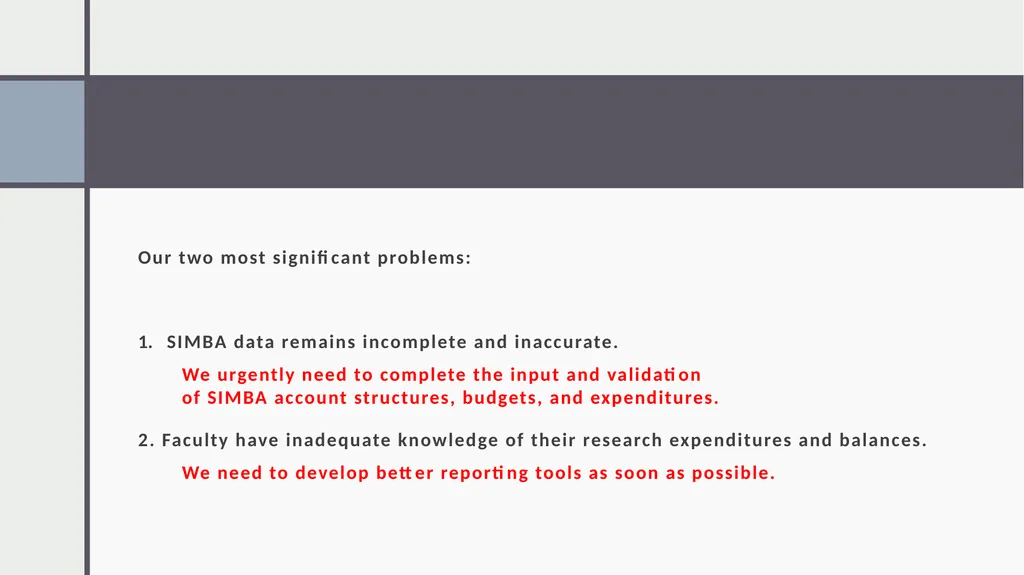 Our two most significant problems:

1. SIMBA data remains incomplete and inaccurate.

We urgently need to complete the input and validation of SIMBA account structures, budgets, and expenditures.

2. Faculty have inadequate knowledge of their research expenditures and balances.

We need to develop better reporting tools as soon as possible.